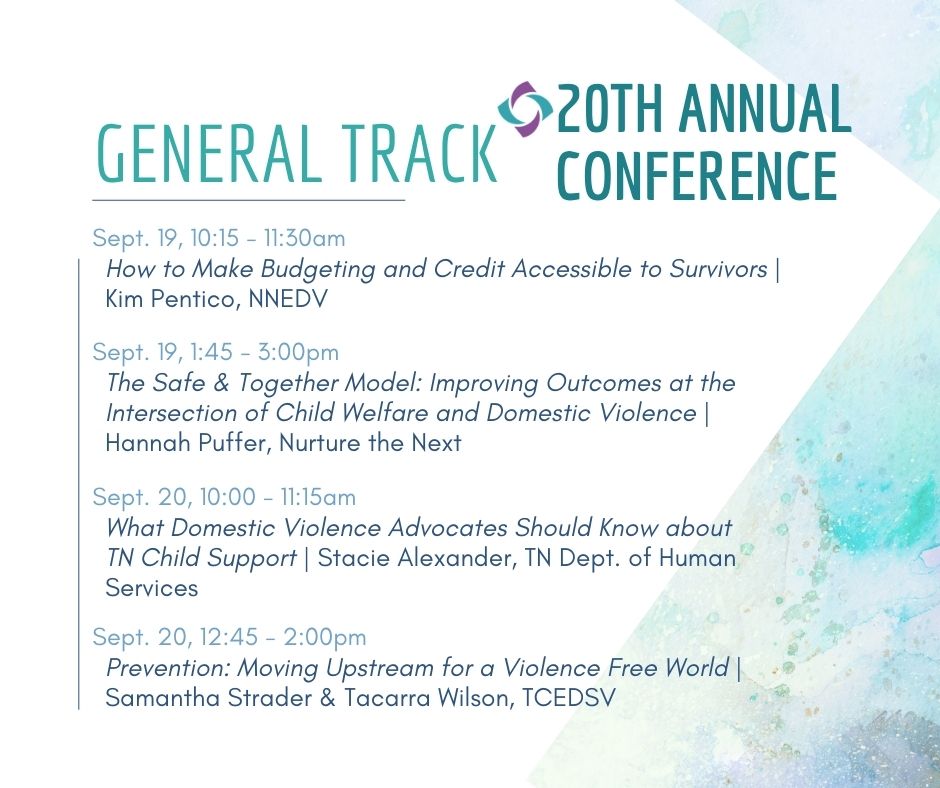 GENERAL TRACK

20TH ANNUAL CONFERENCE

Sept. 19, 10:15 - 11:30am
How to Make Budgeting and Credit Accessible to Survivors | Kim Pentico, NNEDV

Sept. 19, 1:45 - 3:00pm
The Safe & Together Model: Improving Outcomes at the Intersection of Child Welfare and Domestic Violence | Hannah Puffer, Nurture the Next

Sept. 20, 10:00 - 11:15am
What Domestic Violence Advocates Should Know about TN Child Support | Stacie Alexander, TN Dept. of Human Services

Sept. 20, 12:45 - 2:00pm
Prevention: Moving Upstream for a Violence Free World | Samantha Strader & Tacarra Wilson, TCEDSV